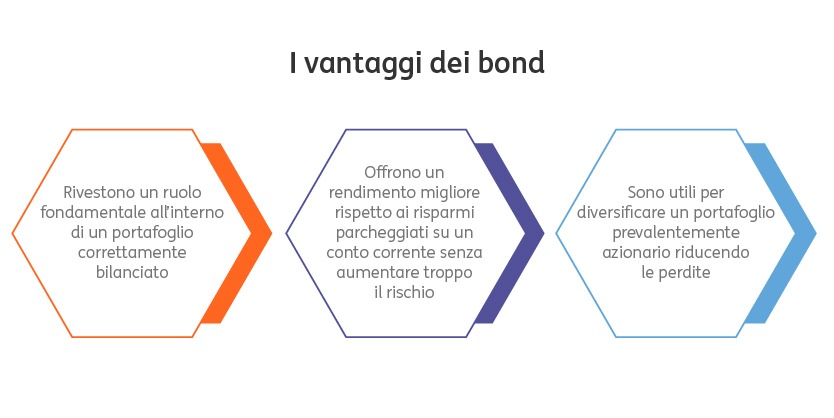 I vantaggi dei bond

Rivestono un ruolo fondamentale all'interno di un portafoglio correttamente bilanciato

Offrono un rendimento migliore rispetto ai risparmi parcheggiati su un conto corrente senza aumentare troppo il rischio

Sono utili per diversificare un portafoglio prevalentemente azionario riducendo le perdite